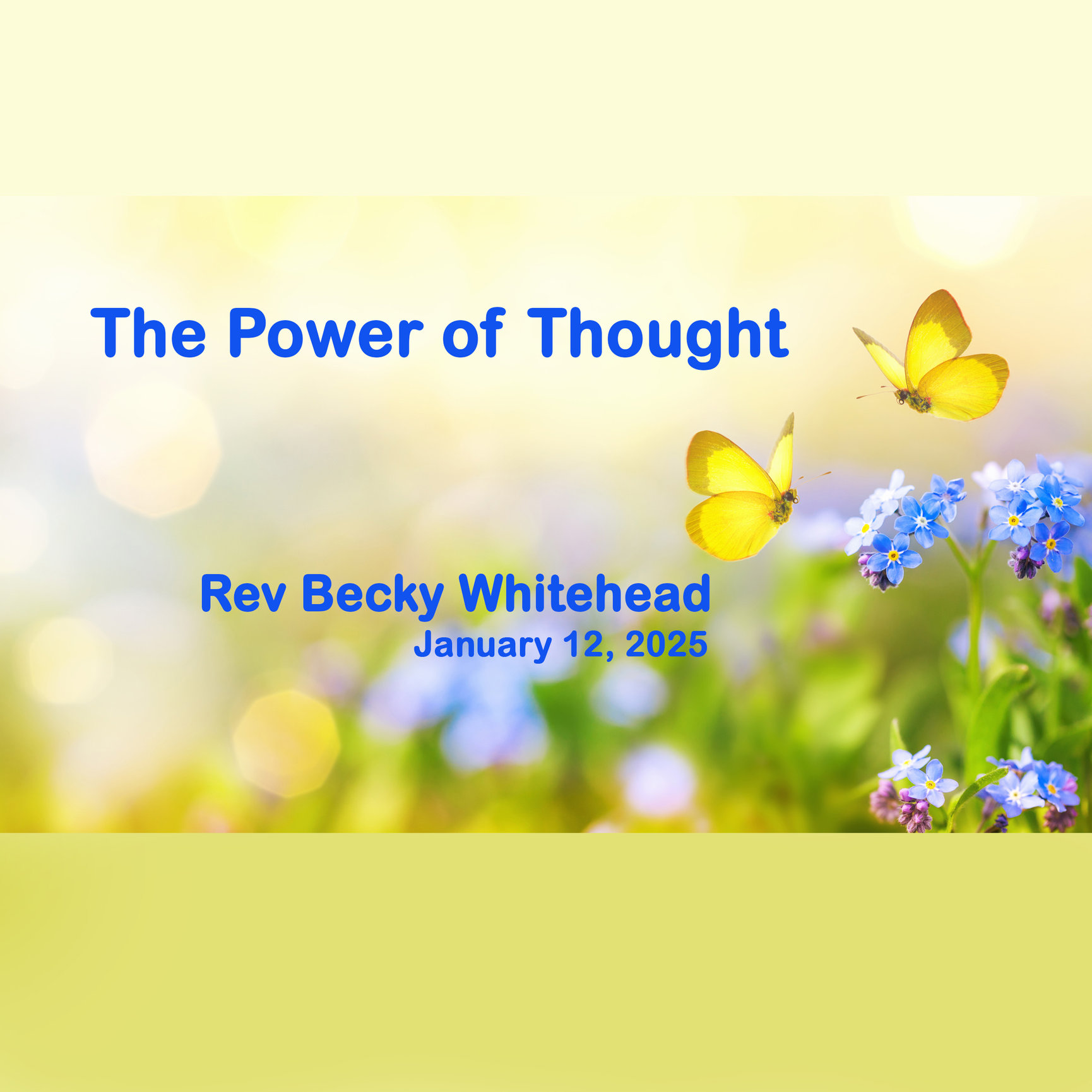 The Power of Thought

Rev Becky Whitehead
January 12, 2025